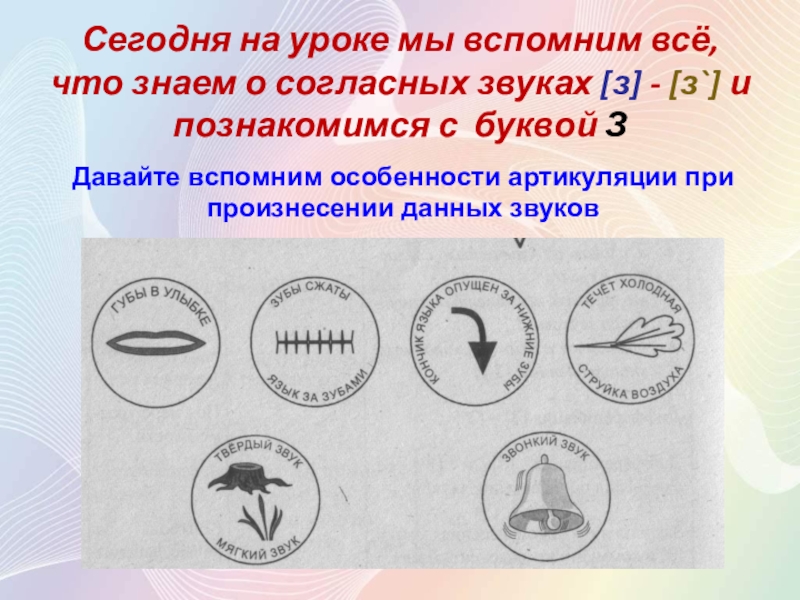 Сегодня на уроке мы вспомним всё, что знаем о согласных звуках [з] - [з`] и познакомимся с буквой З

Давайте вспомним особенности артикуляции при произнесении данных звуков

ГУБЫ В УЛЫБКЕ

ЗУБЫ СЖАТЫ

ЯЗЫК ЗА ЗУБАМИ

КОНЧИК ЯЗЫКА ОПУЩЕН ЗА НИЖНИЕ ЗУБЫ

ТЕЧЁТ ХОЛОДНАЯ СТРУЙКА ВОЗДУХА

ТВЁРДЫЙ ЗВУК

МЯГКИЙ ЗВУК

ЗВОНКИЙ ЗВУК